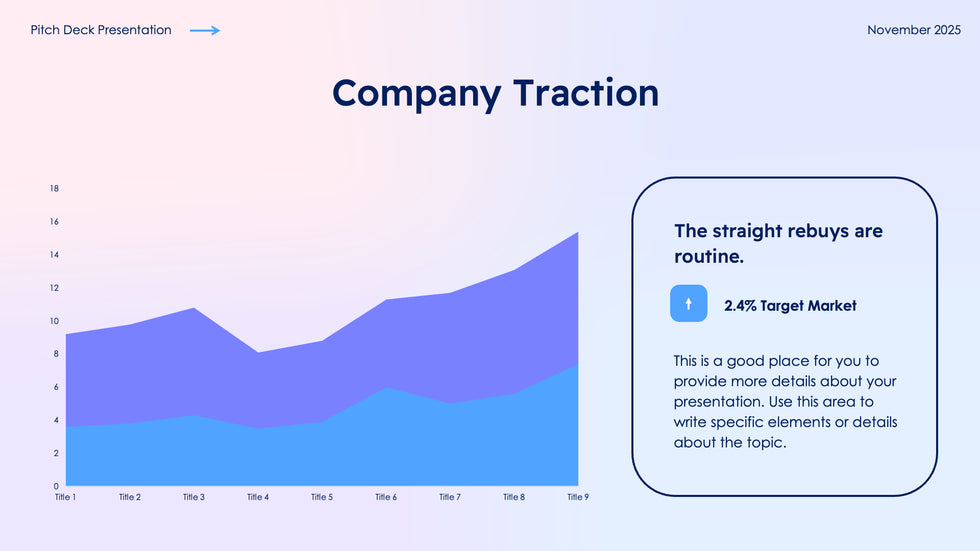 Pitch Deck Presentation

November 2025

Company Traction

18
16
14
12
10
8
6
4
2
0

Title 1 Title 2 Title 3 Title 4 Title 5 Title 6 Title 7 Title 8 Title 9

The straight rebuys are routine.

2.4% Target Market

This is a good place for you to provide more details about your presentation. Use this area to write specific elements or details about the topic.